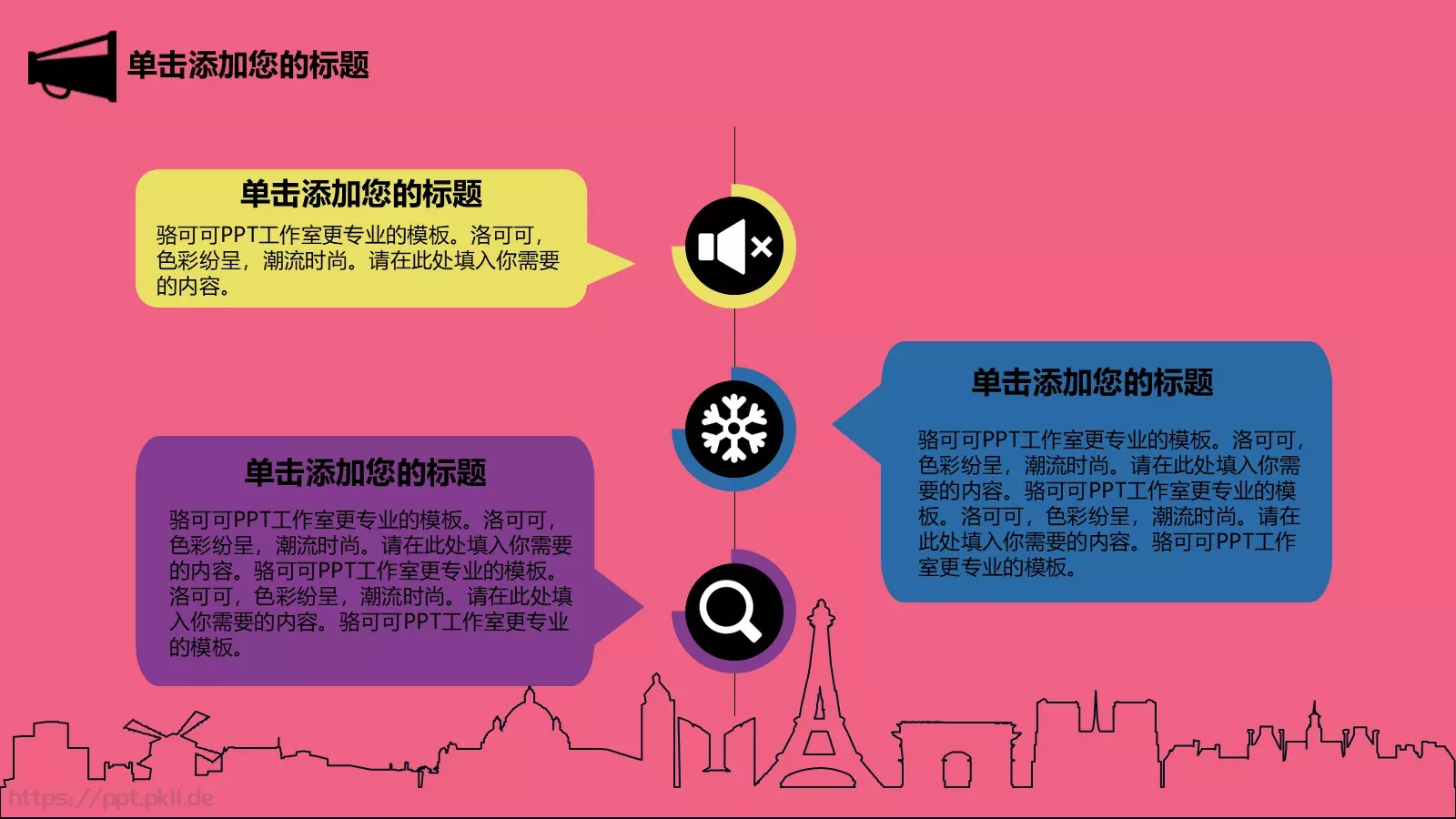 单击添加您的标题

单击添加您的标题

骆可可PPT工作室更专业的模板。洛可可，色彩纷呈，潮流时尚。请在此处填入你需要的内容。

单击添加您的标题

骆可可PPT工作室更专业的模板。洛可可，色彩纷呈，潮流时尚。请在此处填入你需要的内容。骆可可PPT工作室更专业的模板。洛可可，色彩纷呈，潮流时尚。请在此处填入你需要的内容。骆可可PPT工作室更专业的模板。

单击添加您的标题

骆可可PPT工作室更专业的模板。洛可可，色彩纷呈，潮流时尚。请在此处填入你需要的内容。骆可可PPT工作室更专业的模板。洛可可，色彩纷呈，潮流时尚。请在此处填入你需要的内容。骆可可PPT工作室更专业的模板。

https://ppt.pkll.de